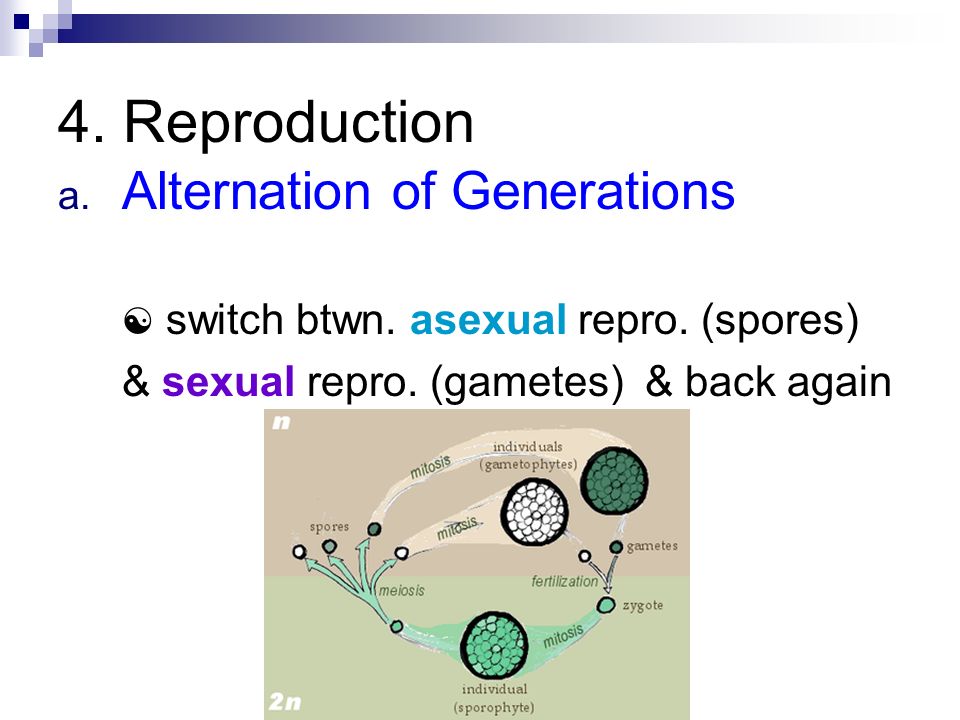 4. Reproduction

a. Alternation of Generations

☯ switch btwn. asexual repro. (spores) & sexual repro. (gametes) & back again

n

individuals (gametophytes)

mitosis

mitosis

spores

gametes

meiosis

fertilization

zygote

mitosis

individual (sporophyte)

2n